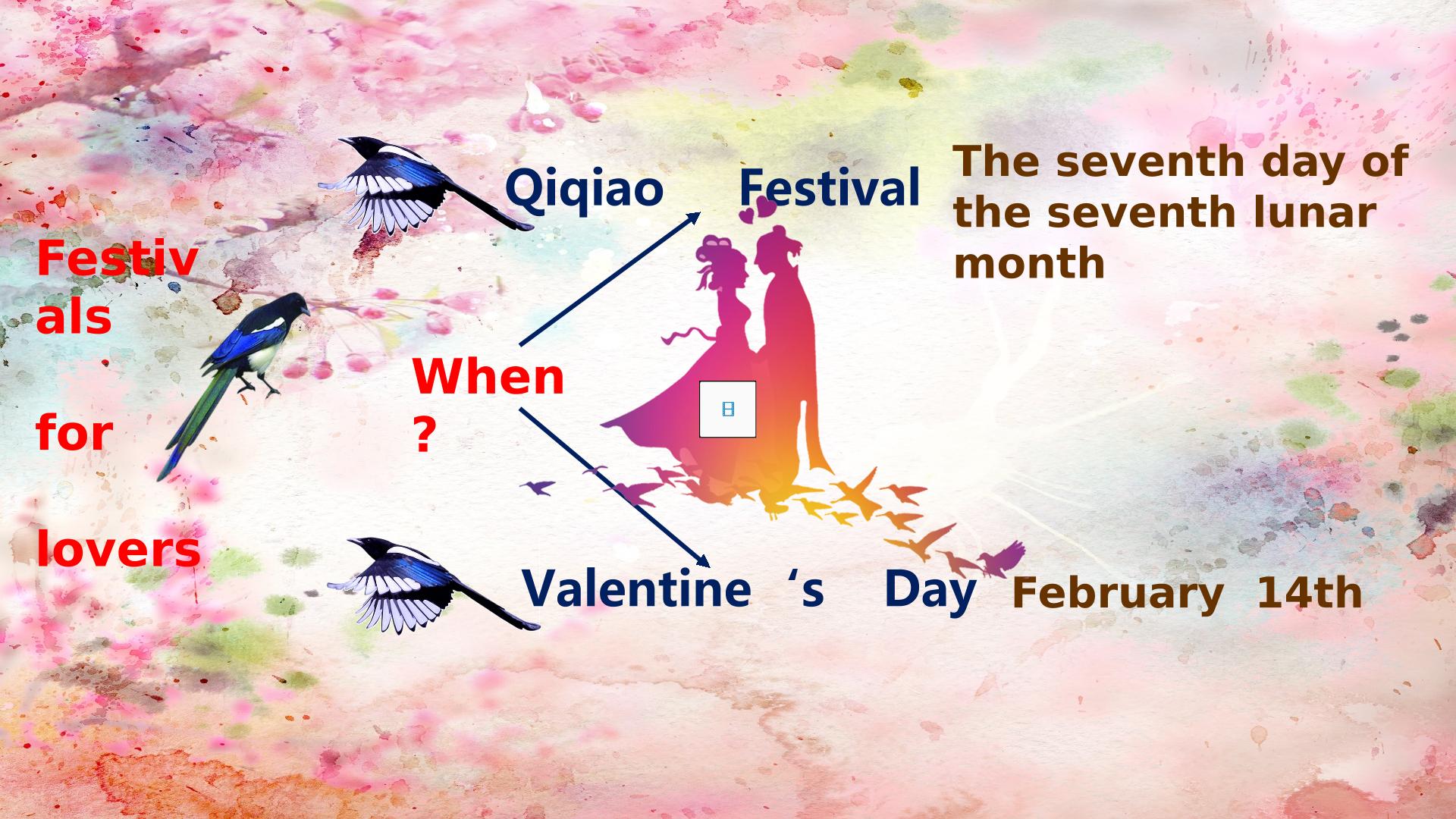 Festivals

for

lovers

When?

Qiqiao Festival

The seventh day of the seventh lunar month

Valentine ‘s Day

February 14th